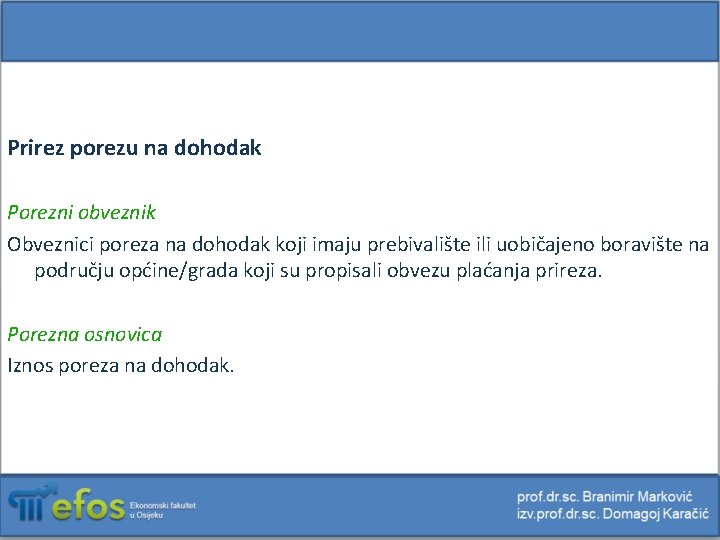 Prirez porezu na dohodak

Porezni obveznik

Obveznici poreza na dohodak koji imaju prebivalište ili uobičajeno boravište na području općine/grada koji su propisali obvezu plaćanja prireza.

Porezna osnovica

Iznos poreza na dohodak.

efos Ekonomski fakultet u Osijeku

prof.dr.sc. Branimir Marković
izv.prof.dr.sc. Domagoj Karačić